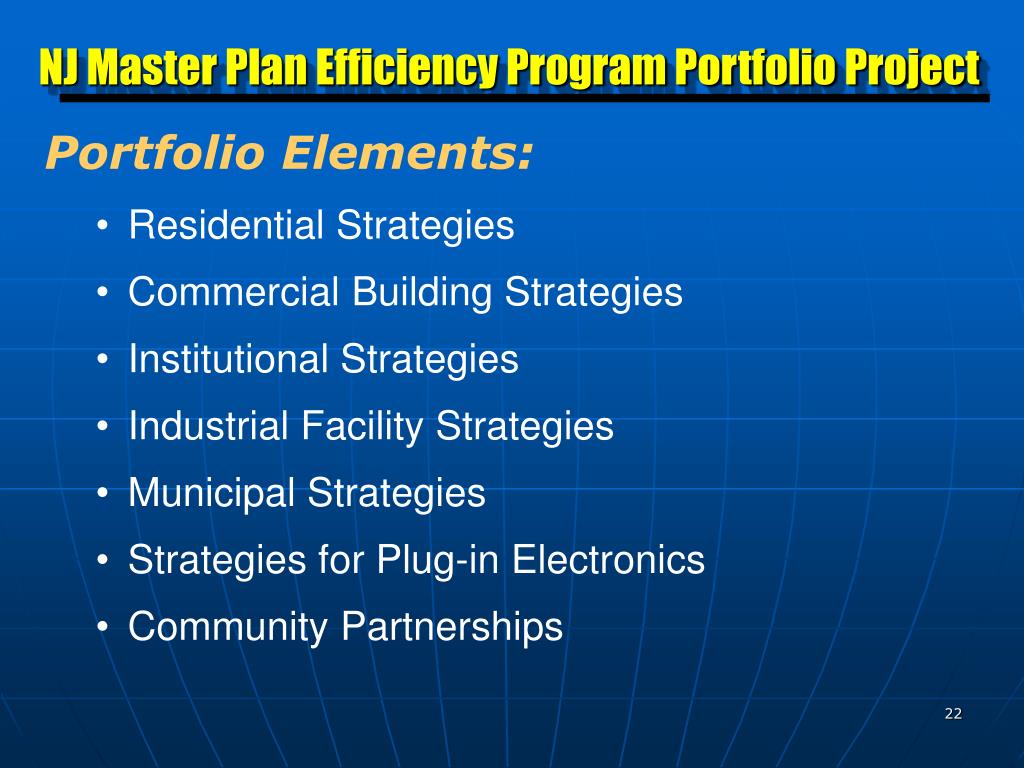 NJ Master Plan Efficiency Program Portfolio Project

Portfolio Elements:

• Residential Strategies
• Commercial Building Strategies
• Institutional Strategies
• Industrial Facility Strategies
• Municipal Strategies
• Strategies for Plug-in Electronics
• Community Partnerships

22